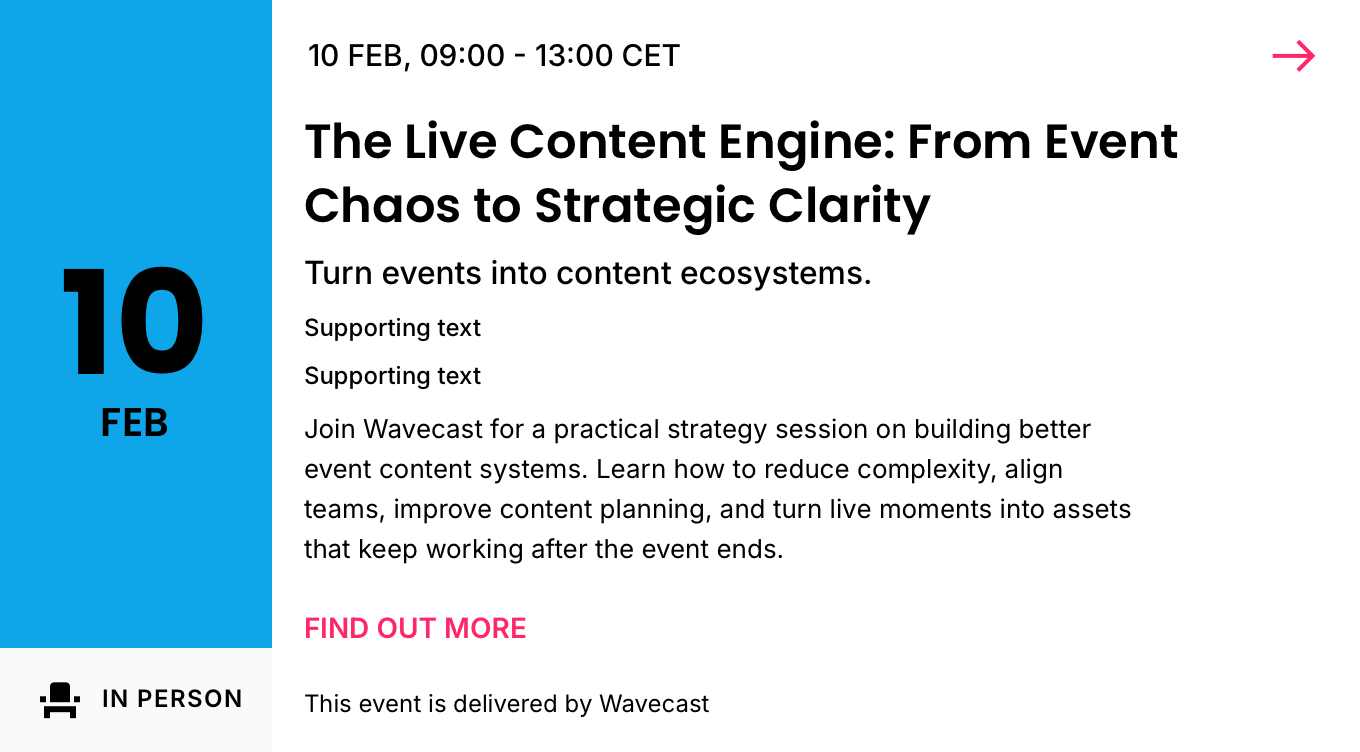 10
FEB

IN PERSON

10 FEB, 09:00 - 13:00 CET

The Live Content Engine: From Event Chaos to Strategic Clarity

Turn events into content ecosystems.

Supporting text

Supporting text

Join Wavecast for a practical strategy session on building better event content systems. Learn how to reduce complexity, align teams, improve content planning, and turn live moments into assets that keep working after the event ends.

FIND OUT MORE

This event is delivered by Wavecast